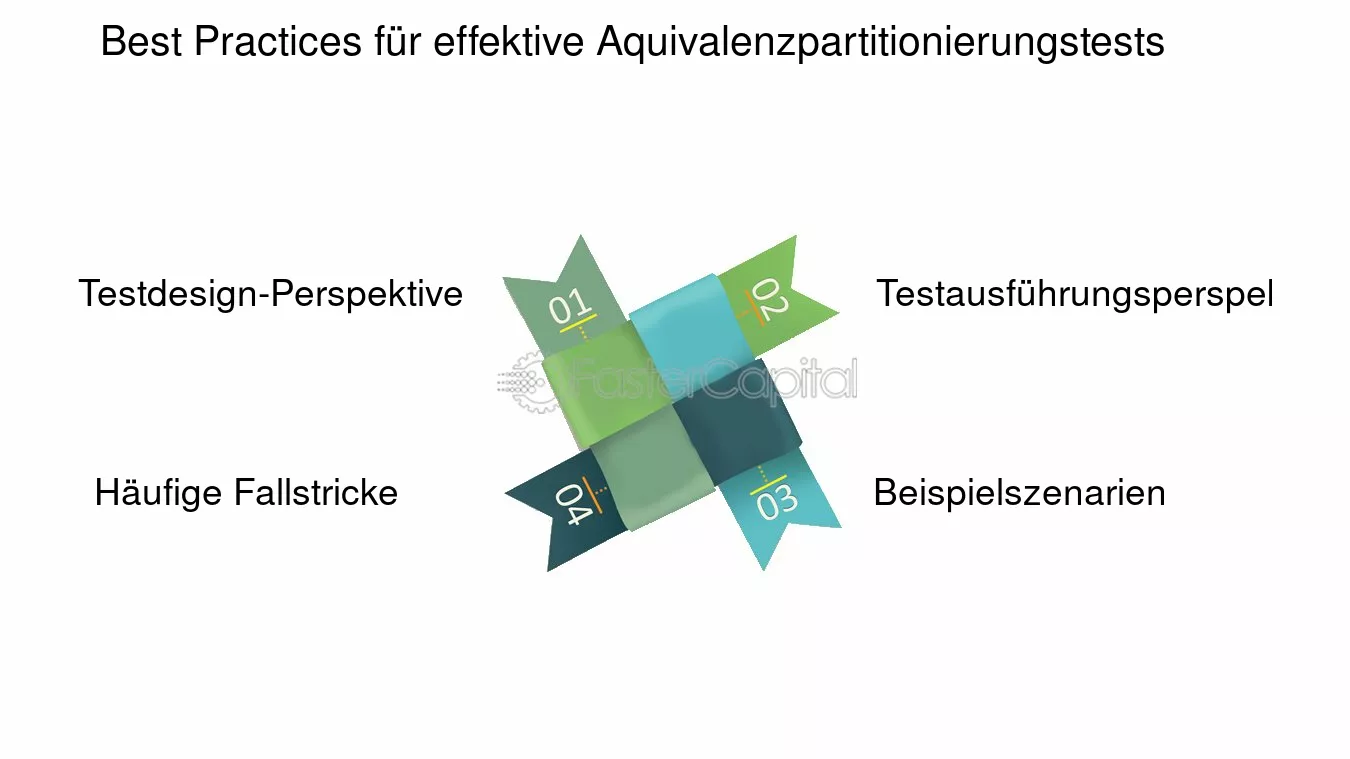 Best Practices für effektive Aquivalenzpartitionierungstests

Testdesign-Perspektive

01

02

Testausführungsperspel

FasterCapital

Häufige Fallstricke

04

03

Beispielszenarien